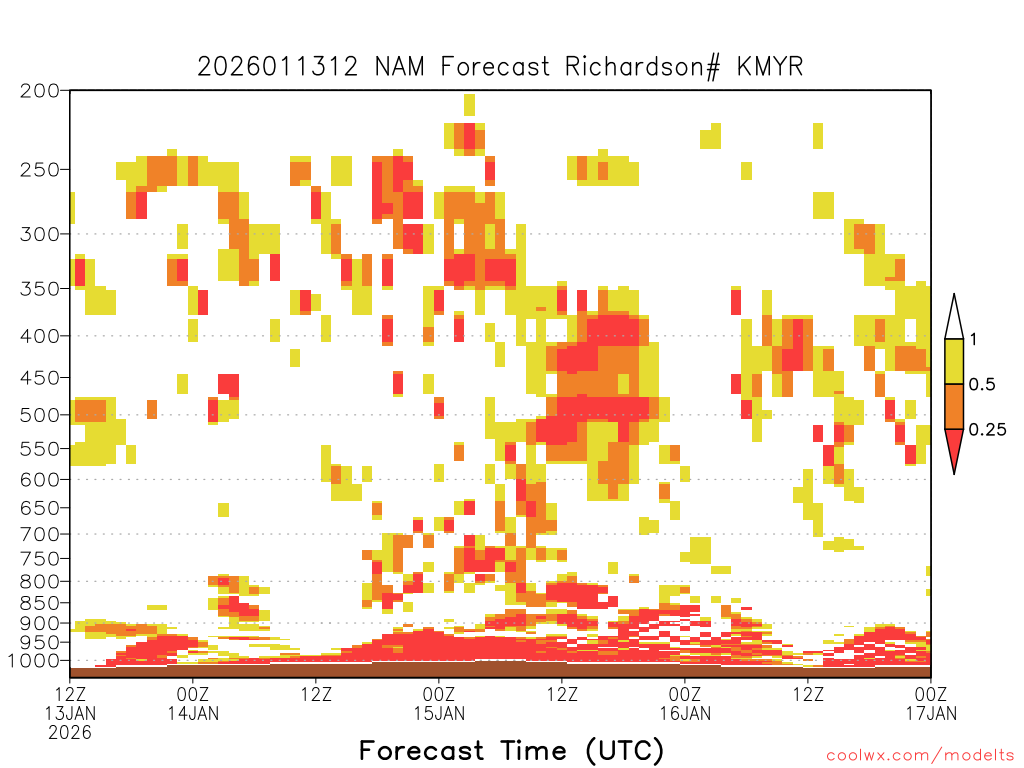 2026011312 NAM Forecast Richardson# KMYR

200
250
300
350
400
450
500
550
600
650
700
750
800
850
900
950
1000

1
0.5
0.25

12Z 13JAN 2026
00Z 14JAN
12Z
00Z 15JAN
12Z
00Z 16JAN
12Z
00Z 17JAN

Forecast Time (UTC)

coolwx.com/modelts